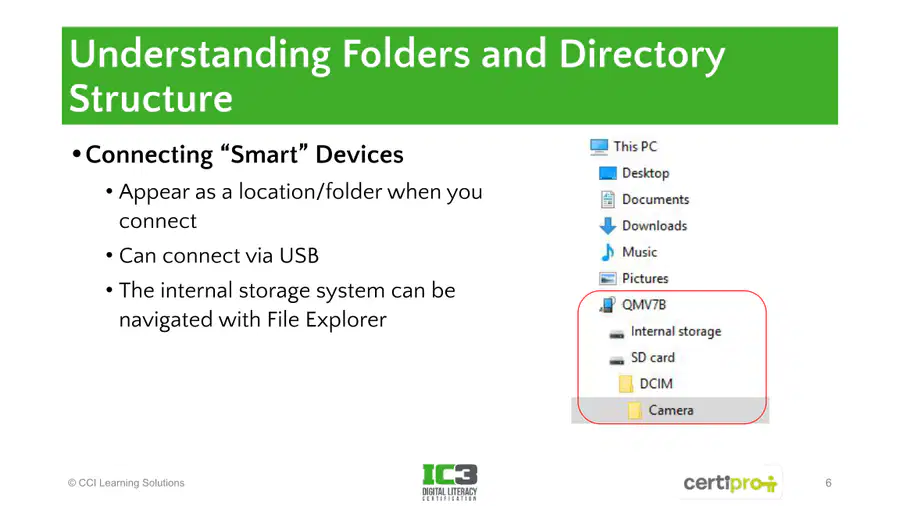 Understanding Folders and Directory Structure

• Connecting "Smart" Devices
  • Appear as a location/folder when you connect
  • Can connect via USB
  • The internal storage system can be navigated with File Explorer

This PC
Desktop
Documents
Downloads
Music
Pictures
QMV7B
Internal storage
SD card
DCIM
Camera

© CCI Learning Solutions

IC3 DIGITAL LITERACY CERTIFICATION

certipro

6